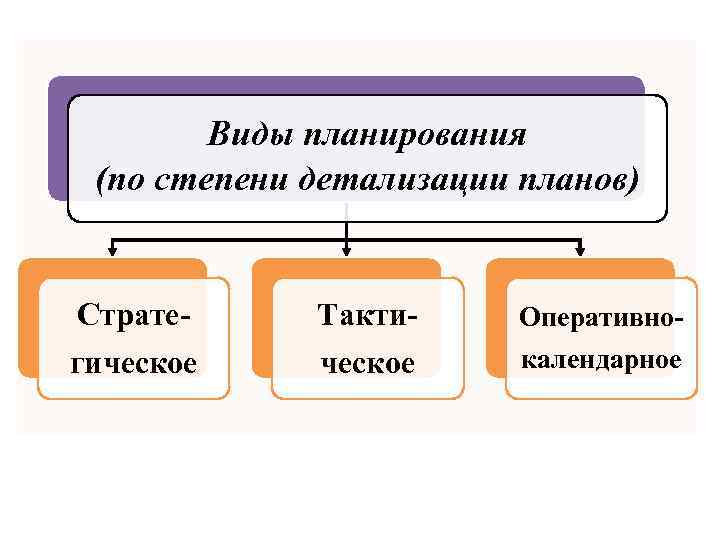 Виды планирования (по степени детализации планов)

Стратегическое

Тактическое

Оперативно-календарное